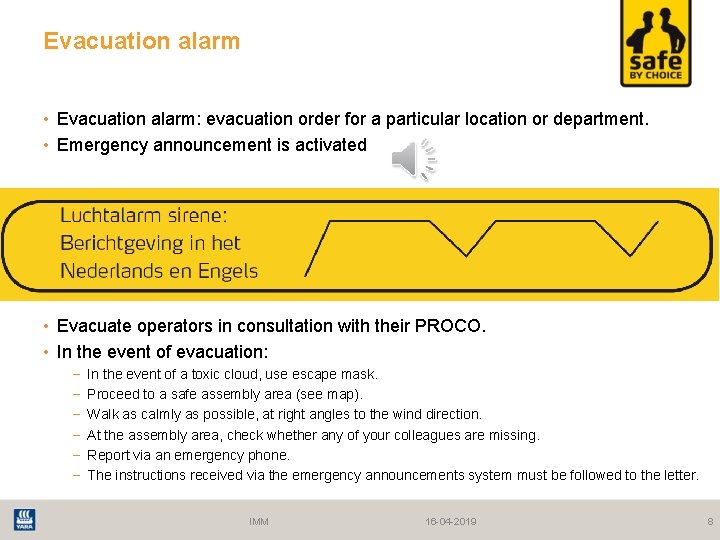 Evacuation alarm

safe BY CHOICE

• Evacuation alarm: evacuation order for a particular location or department.
• Emergency announcement is activated

Luchtalarm sirene:
Berichtgeving in het
Nederlands en Engels

• Evacuate operators in consultation with their PROCO.
• In the event of evacuation:
– In the event of a toxic cloud, use escape mask.
– Proceed to a safe assembly area (see map).
– Walk as calmly as possible, at right angles to the wind direction.
– At the assembly area, check whether any of your colleagues are missing.
– Report via an emergency phone.
– The instructions received via the emergency announcements system must be followed to the letter.

YARA

IMM

16-04-2019

8